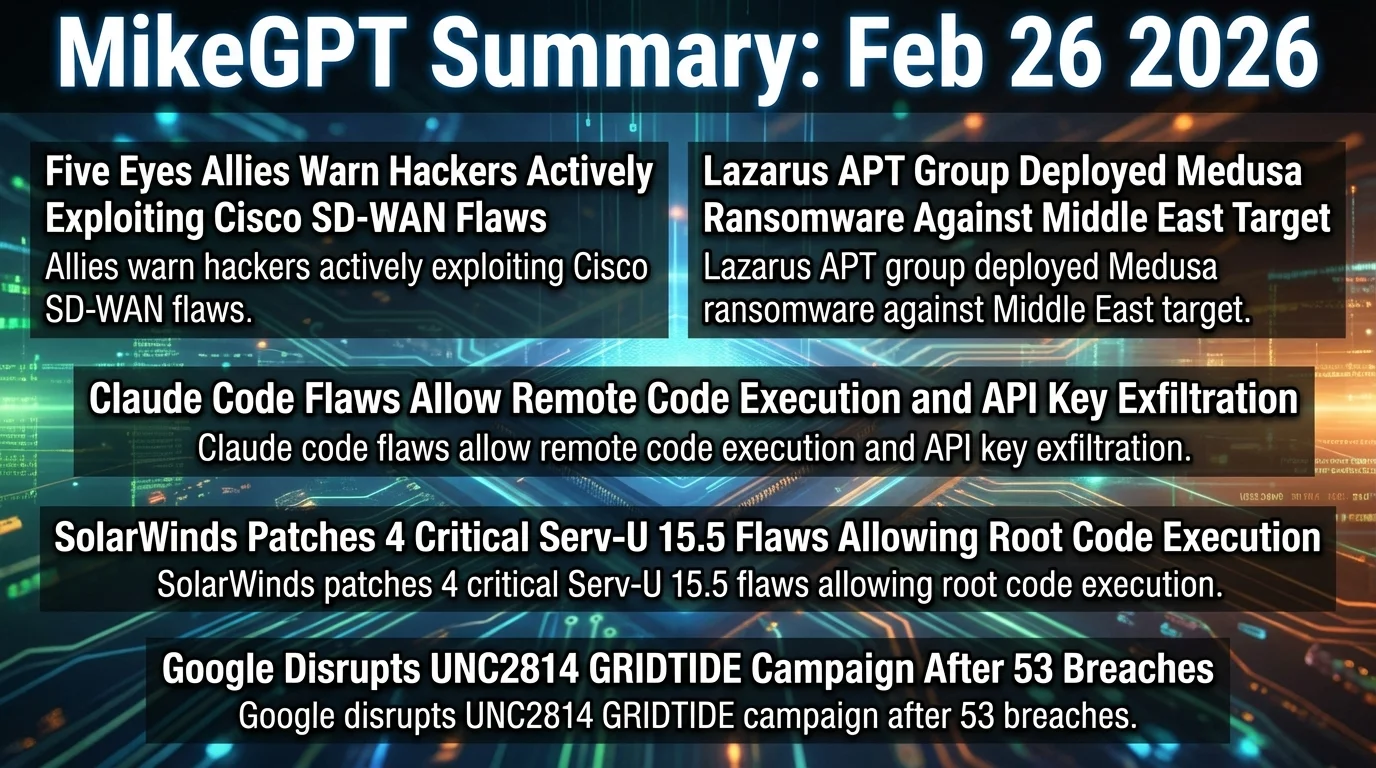 MikeGPT Summary: Feb 26 2026

Five Eyes Allies Warn Hackers Actively Exploiting Cisco SD-WAN Flaws
Allies warn hackers actively exploiting Cisco SD-WAN flaws.

Lazarus APT Group Deployed Medusa Ransomware Against Middle East Target
Lazarus APT group deployed Medusa ransomware against Middle East target.

Claude Code Flaws Allow Remote Code Execution and API Key Exfiltration
Claude code flaws allow remote code execution and API key exfiltration.

SolarWinds Patches 4 Critical Serv-U 15.5 Flaws Allowing Root Code Execution
SolarWinds patches 4 critical Serv-U 15.5 flaws allowing root code execution.

Google Disrupts UNC2814 GRIDTIDE Campaign After 53 Breaches
Google disrupts UNC2814 GRIDTIDE campaign after 53 breaches.